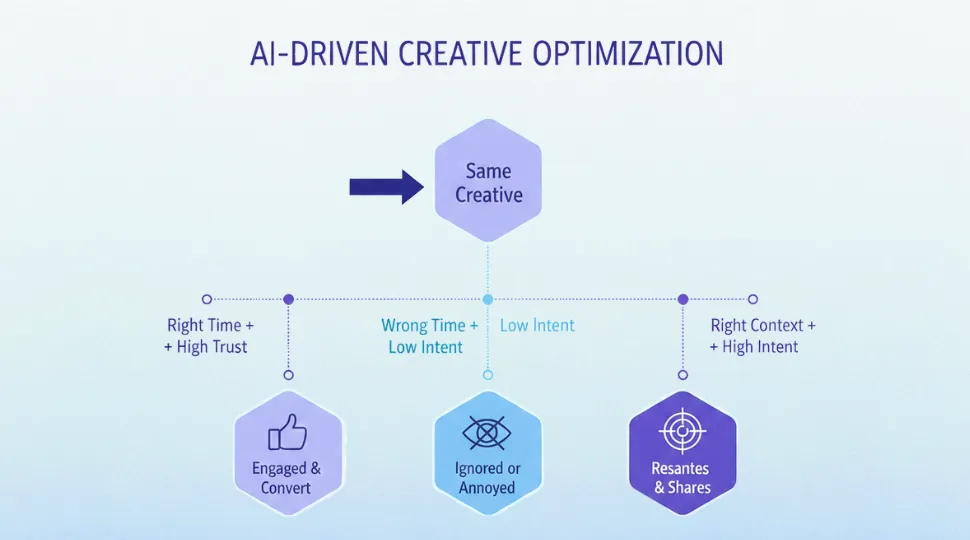 AI-DRIVEN CREATIVE OPTIMIZATION

Same Creative

Right Time + + High Trust

Wrong Time + Low Intent

Low Intent

Right Context + + High Intent

Engaged & Convert

Ignored or Annoyed

Resantes & Shares